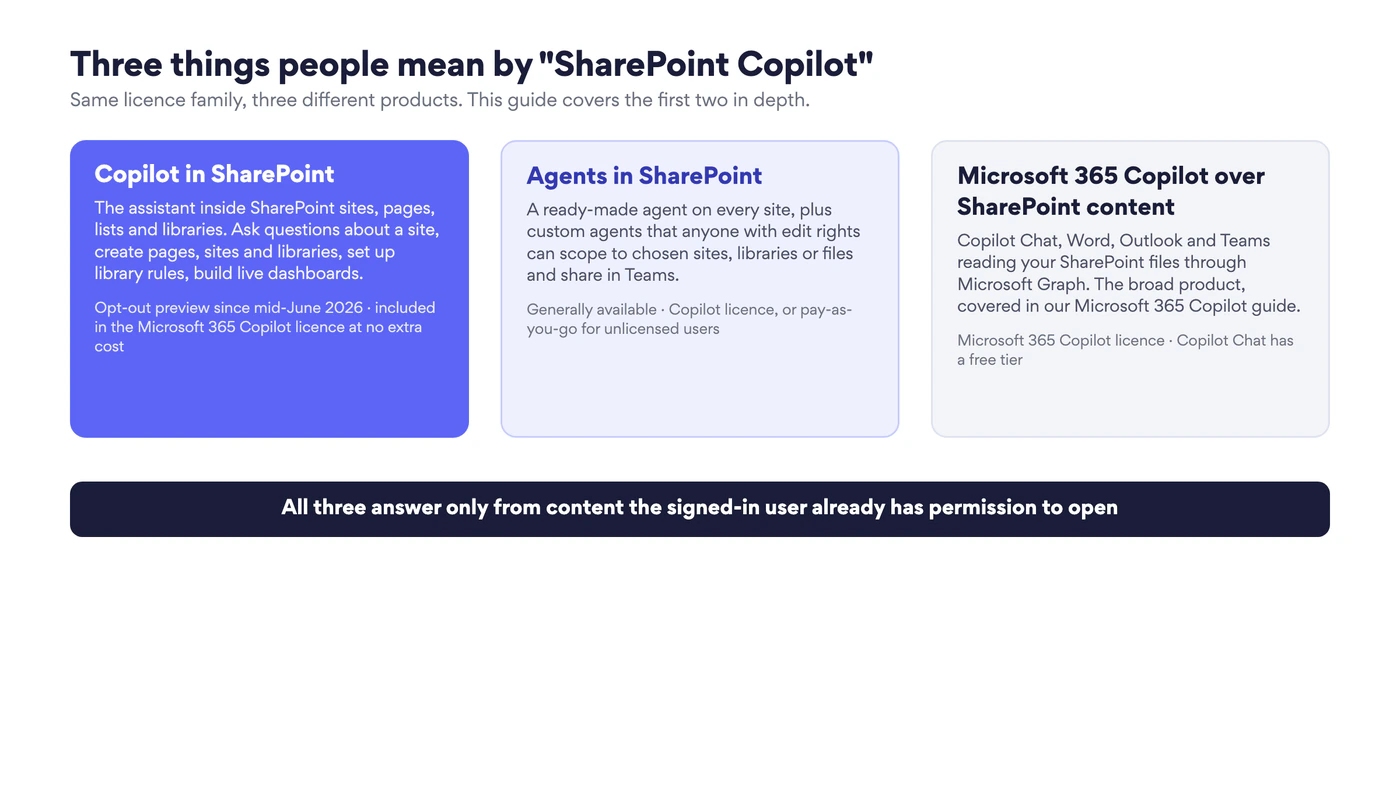 Three things people mean by "SharePoint Copilot"

Same licence family, three different products. This guide covers the first two in depth.

Copilot in SharePoint

The assistant inside SharePoint sites, pages, lists and libraries. Ask questions about a site, create pages, sites and libraries, set up library rules, build live dashboards.

Opt-out preview since mid-June 2026 · included in the Microsoft 365 Copilot licence at no extra cost

Agents in SharePoint

A ready-made agent on every site, plus custom agents that anyone with edit rights can scope to chosen sites, libraries or files and share in Teams.

Generally available · Copilot licence, or pay-as-you-go for unlicensed users

Microsoft 365 Copilot over SharePoint content

Copilot Chat, Word, Outlook and Teams reading your SharePoint files through Microsoft Graph. The broad product, covered in our Microsoft 365 Copilot guide.

Microsoft 365 Copilot licence · Copilot Chat has a free tier

All three answer only from content the signed-in user already has permission to open